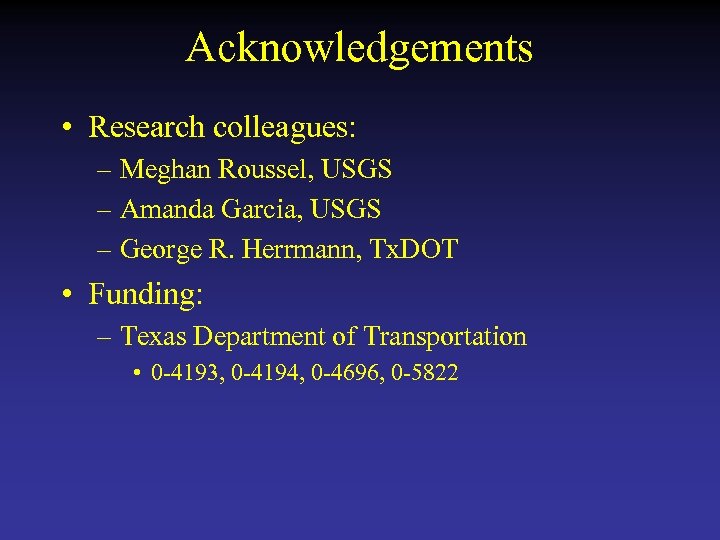 Acknowledgements

• Research colleagues:
– Meghan Roussel, USGS
– Amanda Garcia, USGS
– George R. Herrmann, TxDOT

• Funding:
– Texas Department of Transportation
• 0-4193, 0-4194, 0-4696, 0-5822